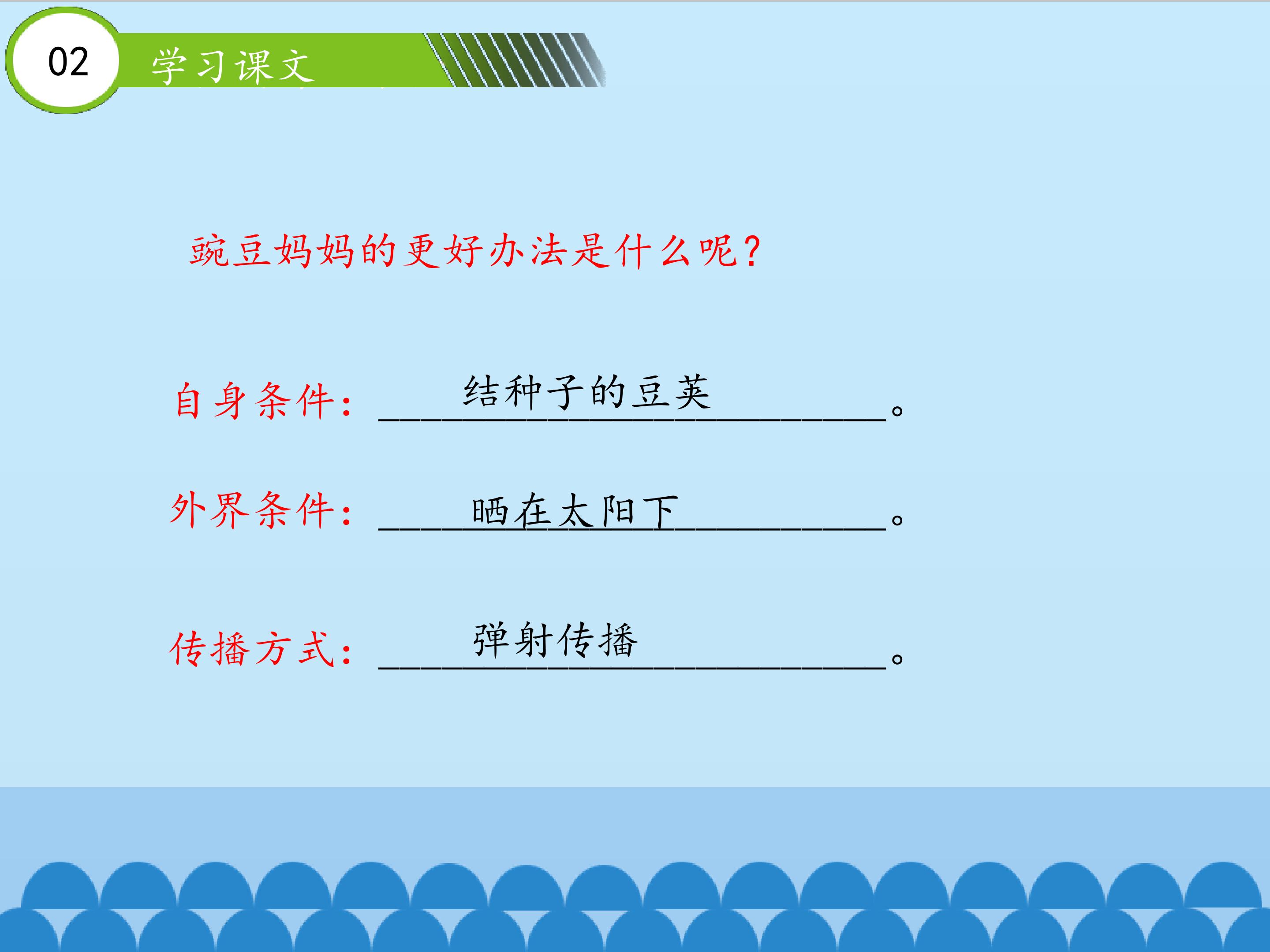 02

学习课文

豌豆妈妈的更好办法是什么呢?

自身条件:结种子的豆荚。

外界条件:晒在太阳下。

传播方式:弹射传播。